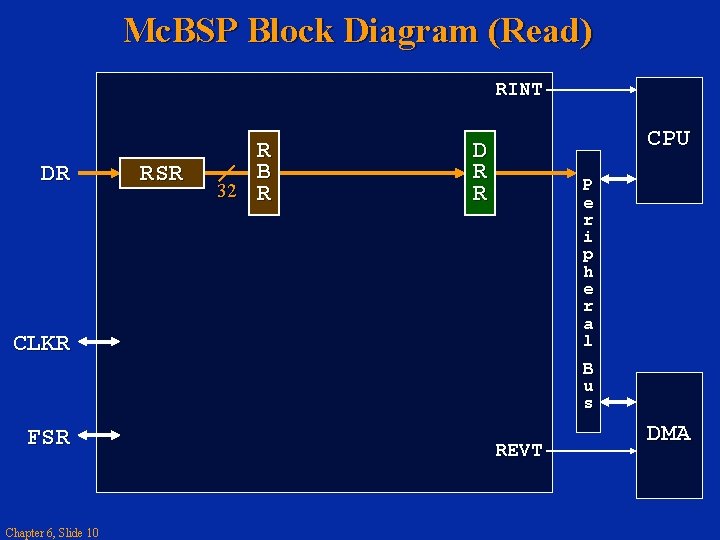 McBSP Block Diagram (Read)

RINT

CPU

DR

RSR

32

RBR

DRR

Peripheral Bus

CLKR

FSR

REVT

DMA

Chapter 6, Slide 10